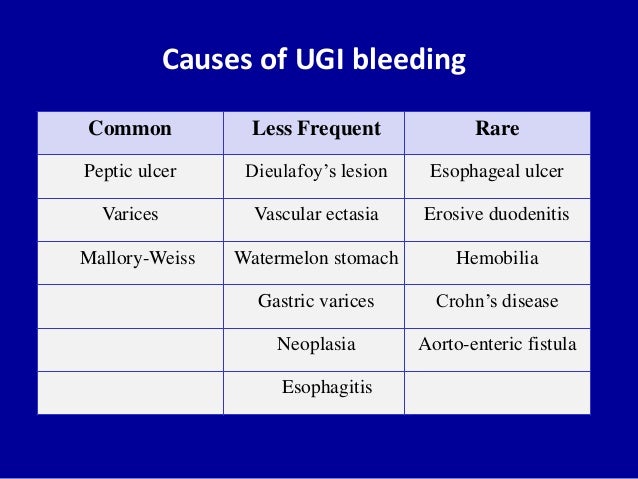 Causes of UGI bleeding

| Common | Less Frequent | Rare |
|---|---|---|
| Peptic ulcer | Dieulafoy’s lesion | Esophageal ulcer |
| Varices | Vascular ectasia | Erosive duodenitis |
| Mallory-Weiss | Watermelon stomach | Hemobilia |
| | Gastric varices | Crohn’s disease |
| | Neoplasia | Aorto-enteric fistula |
| | Esophagitis | |